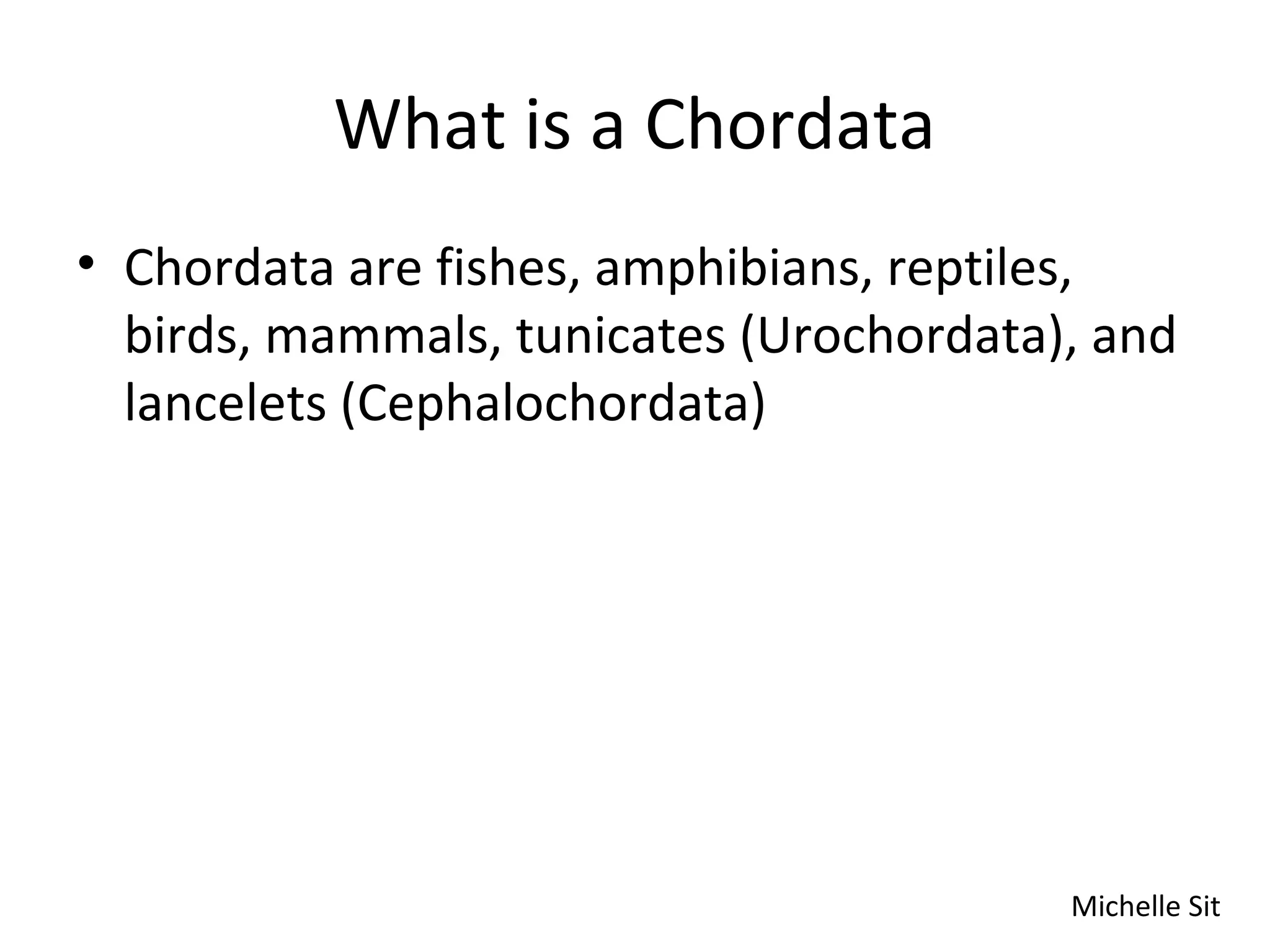 What is a Chordata

• Chordata are fishes, amphibians, reptiles, birds, mammals, tunicates (Urochordata), and lancelets (Cephalochordata)

Michelle Sit